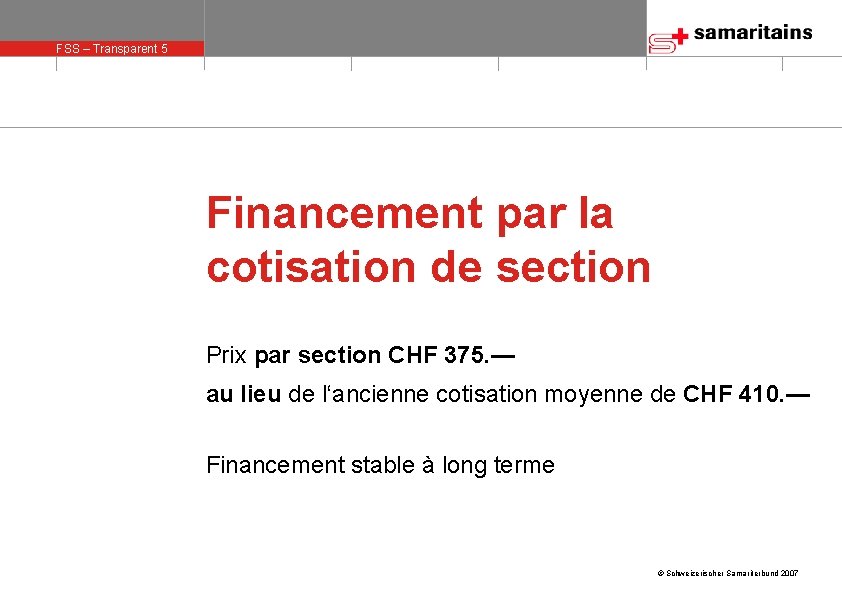 FSS – Transparent 5

samaritains

Financement par la cotisation de section

Prix par section CHF 375.—

au lieu de l‘ancienne cotisation moyenne de CHF 410.—

Financement stable à long terme

© Schweizerischer Samariterbund 2007